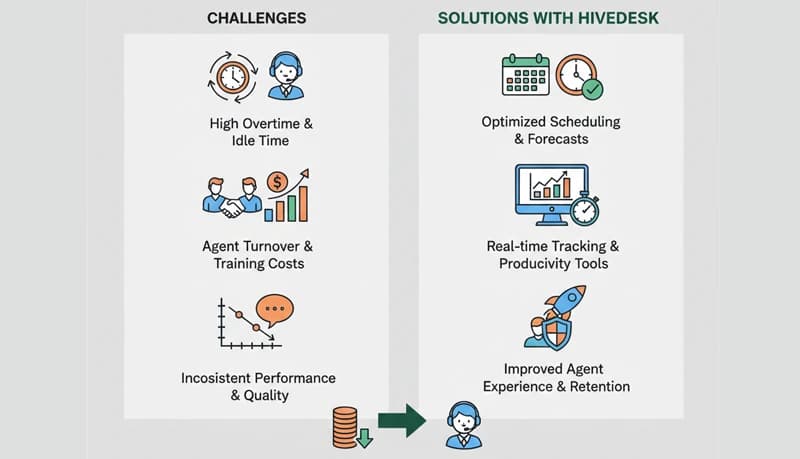 CHALLENGES

High Overtime & Idle Time

Agent Turnover & Training Costs

Incosistent Performance & Quality

SOLUTIONS WITH HIVEDESK

Optimized Scheduling & Forecasts

Real-time Tracking & Producivity Tools

Improved Agent Experience & Retention